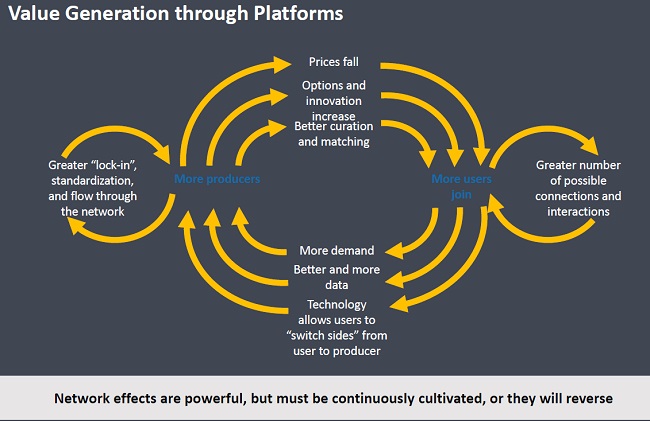 Value Generation through Platforms

Greater "lock-in", standardization, and flow through the network

More producers

Prices fall

Options and innovation increase

Better curation and matching

More users join

Greater number of possible connections and interactions

More demand

Better and more data

Technology allows users to "switch sides" from user to producer

Network effects are powerful, but must be continuously cultivated, or they will reverse